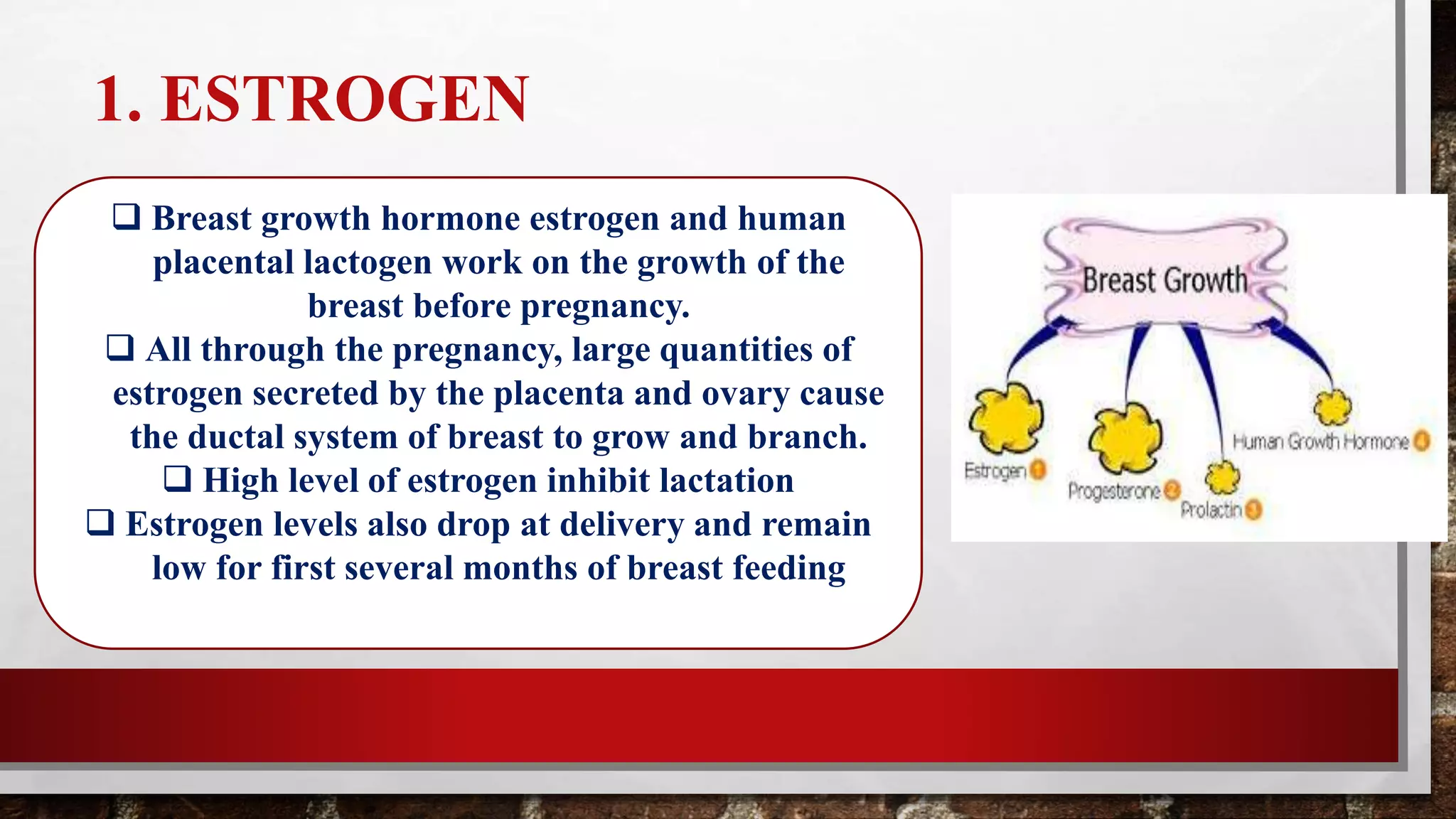 1. ESTROGEN

❑ Breast growth hormone estrogen and human placental lactogen work on the growth of the breast before pregnancy.
❑ All through the pregnancy, large quantities of estrogen secreted by the placenta and ovary cause the ductal system of breast to grow and branch.
❑ High level of estrogen inhibit lactation
❑ Estrogen levels also drop at delivery and remain low for first several months of breast feeding

Breast Growth
Estrogen 1
Progesterone 2
Prolactin 3
Human Growth Hormone 4